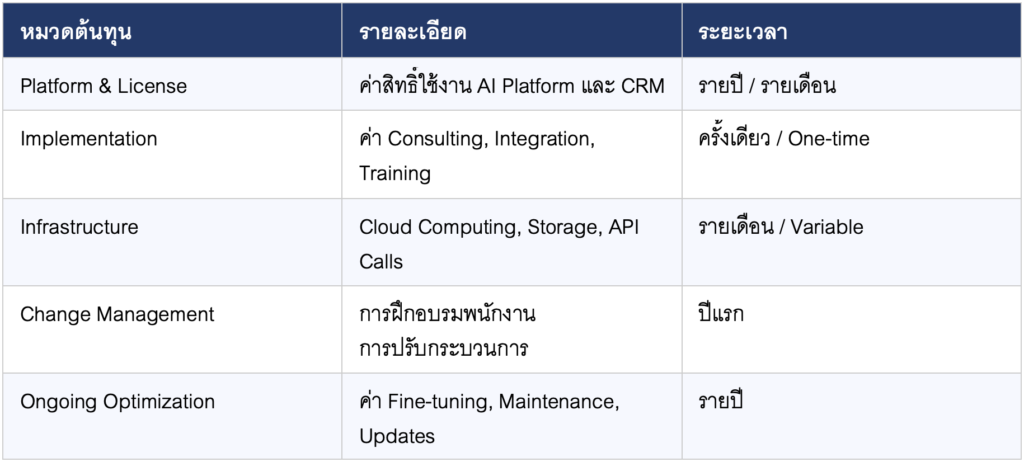 | หมวดต้นทุน | รายละเอียด | ระยะเวลา |
|---|---|---|
| Platform & License | ค่าสิทธิ์ใช้งาน AI Platform และ CRM | รายปี / รายเดือน |
| Implementation | ค่า Consulting, Integration, Training | ครั้งเดียว / One-time |
| Infrastructure | Cloud Computing, Storage, API Calls | รายเดือน / Variable |
| Change Management | การฝึกอบรมพนักงาน การปรับกระบวนการ | ปีแรก |
| Ongoing Optimization | ค่า Fine-tuning, Maintenance, Updates | รายปี |